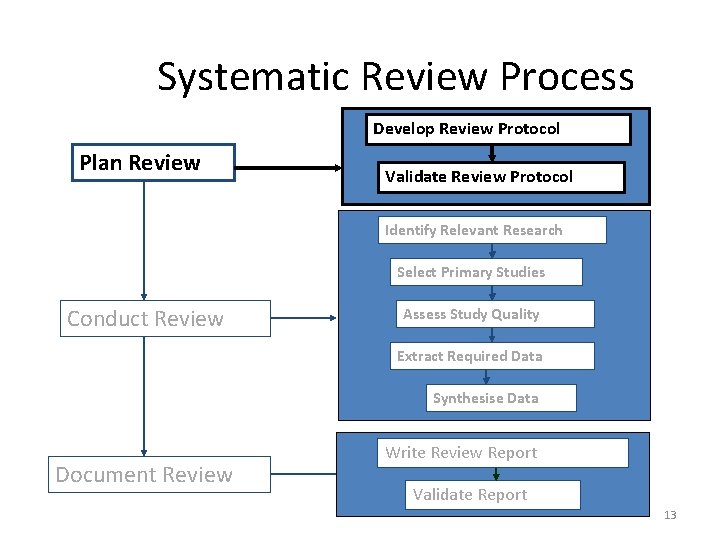 Systematic Review Process

Plan Review

Develop Review Protocol

Validate Review Protocol

Conduct Review

Identify Relevant Research

Select Primary Studies

Assess Study Quality

Extract Required Data

Synthesise Data

Document Review

Write Review Report

Validate Report

13